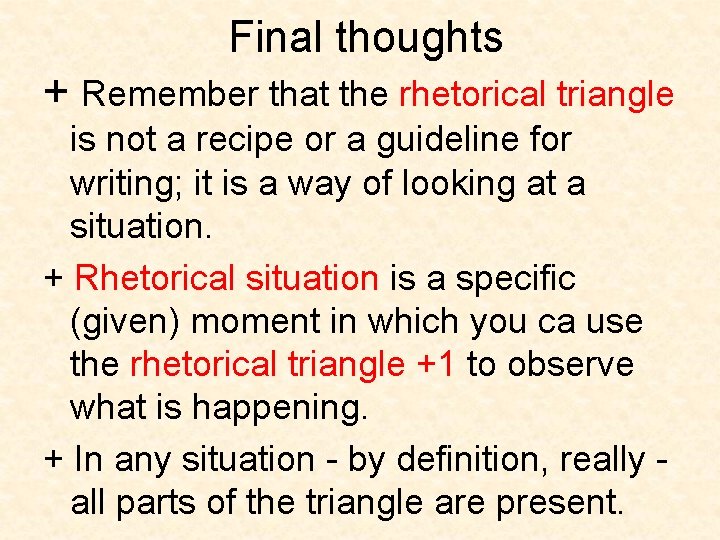 Final thoughts

+ Remember that the rhetorical triangle is not a recipe or a guideline for writing; it is a way of looking at a situation.

+ Rhetorical situation is a specific (given) moment in which you ca use the rhetorical triangle +1 to observe what is happening.

+ In any situation - by definition, really - all parts of the triangle are present.